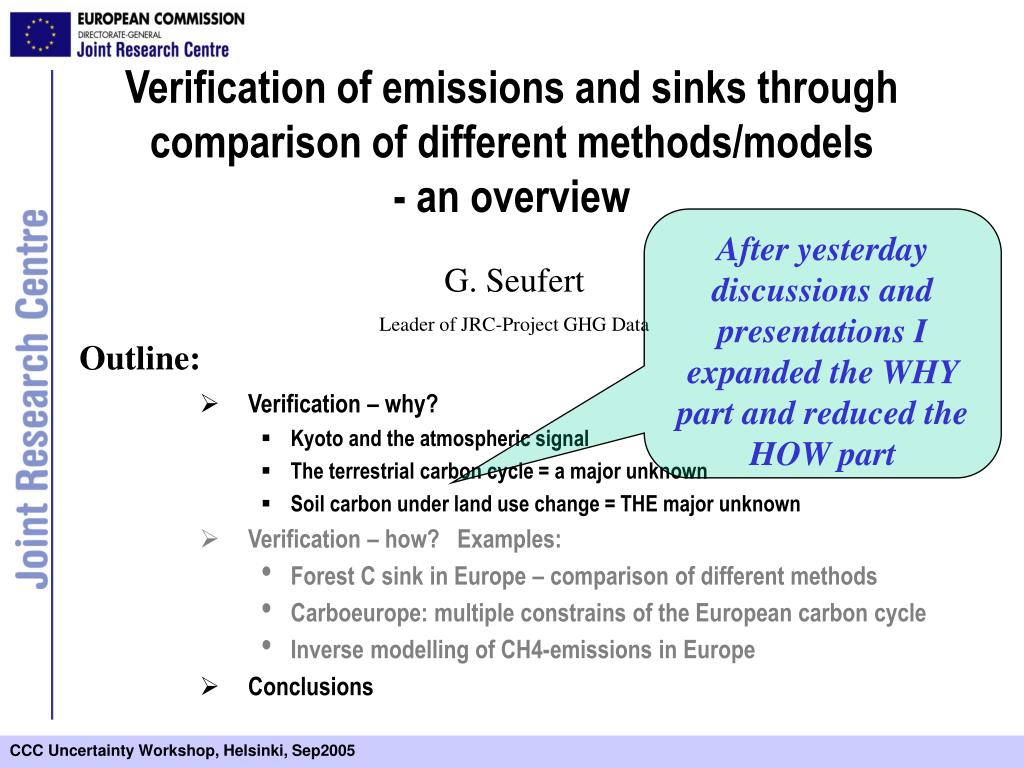 EUROPEAN COMMISSION
DIRECTORATE-GENERAL
Joint Research Centre

Joint Research Centre

Verification of emissions and sinks through comparison of different methods/models - an overview

G. Seufert

Leader of JRC-Project GHG Data

After yesterday discussions and presentations I expanded the WHY part and reduced the HOW part

Outline:

➢ Verification – why?
▪ Kyoto and the atmospheric signal
▪ The terrestrial carbon cycle = a major unknown
▪ Soil carbon under land use change = THE major unknown
➢ Verification – how? Examples:
• Forest C sink in Europe – comparison of different methods
• Carboeurope: multiple constrains of the European carbon cycle
• Inverse modelling of CH4-emissions in Europe
➢ Conclusions

CCC Uncertainty Workshop, Helsinki, Sep2005